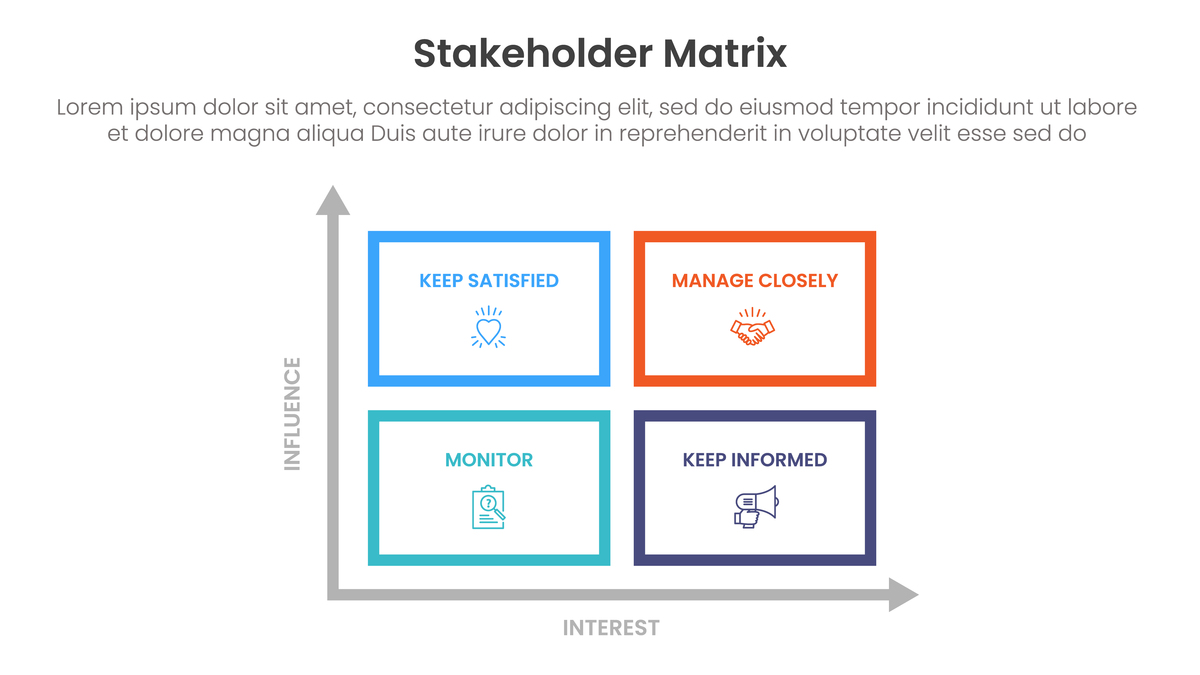 Stakeholder Matrix

Lorem ipsum dolor sit amet, consectetur adipiscing elit, sed do eiusmod tempor incididunt ut labore et dolore magna aliqua Duis aute irure dolor in reprehenderit in voluptate velit esse sed do

INFLUENCE

KEEP SATISFIED

MANAGE CLOSELY

MONITOR

KEEP INFORMED

INTEREST